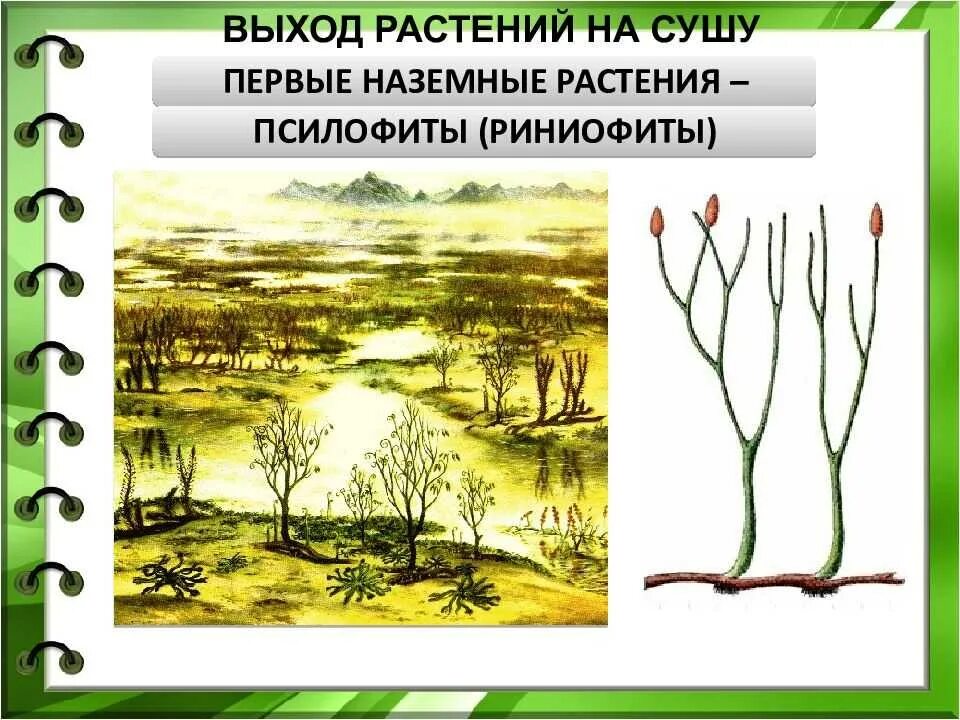 ВЫХОД РАСТЕНИЙ НА СУШУ

ПЕРВЫЕ НАЗЕМНЫЕ РАСТЕНИЯ –

ПСИЛОФИТЫ (РИНИОФИТЫ)